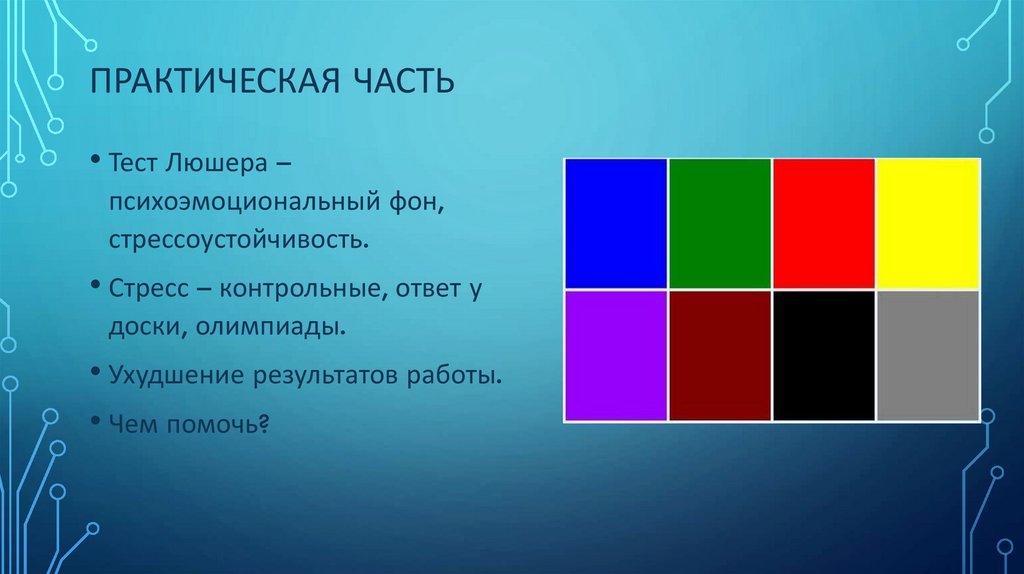 ПРАКТИЧЕСКАЯ ЧАСТЬ

• Тест Люшера – психоэмоциональный фон, стрессоустойчивость.

• Стресс – контрольные, ответ у доски, олимпиады.

• Ухудшение результатов работы.

• Чем помочь?